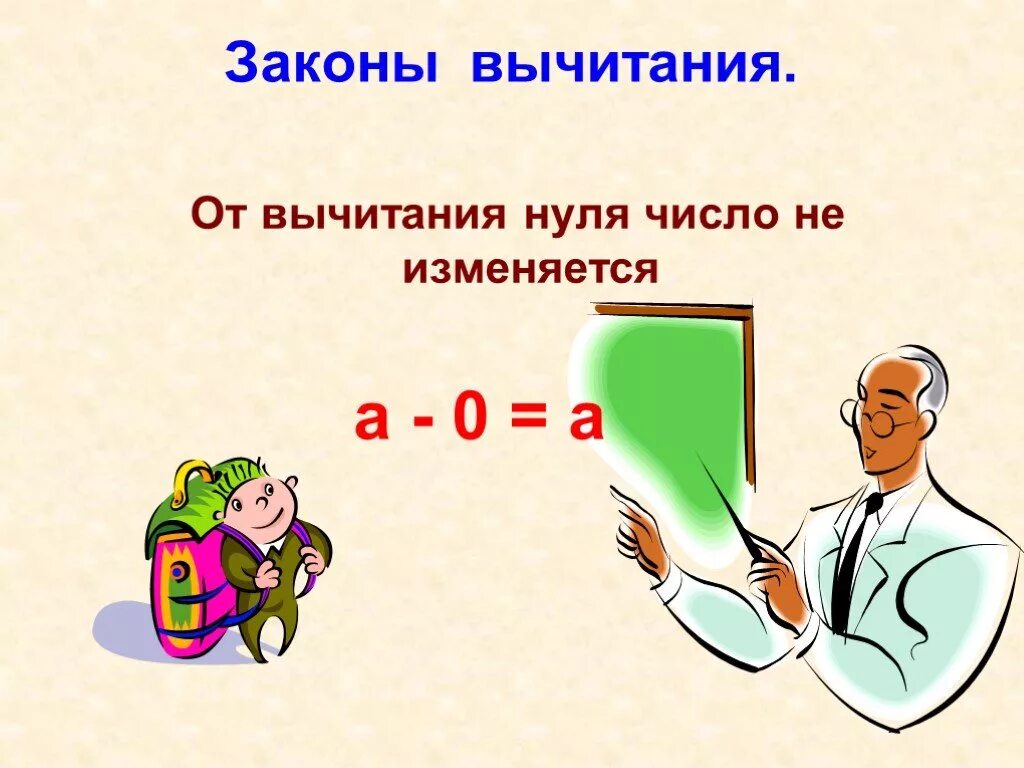 Законы вычитания.

От вычитания нуля число не изменяется

$a - 0 = a$